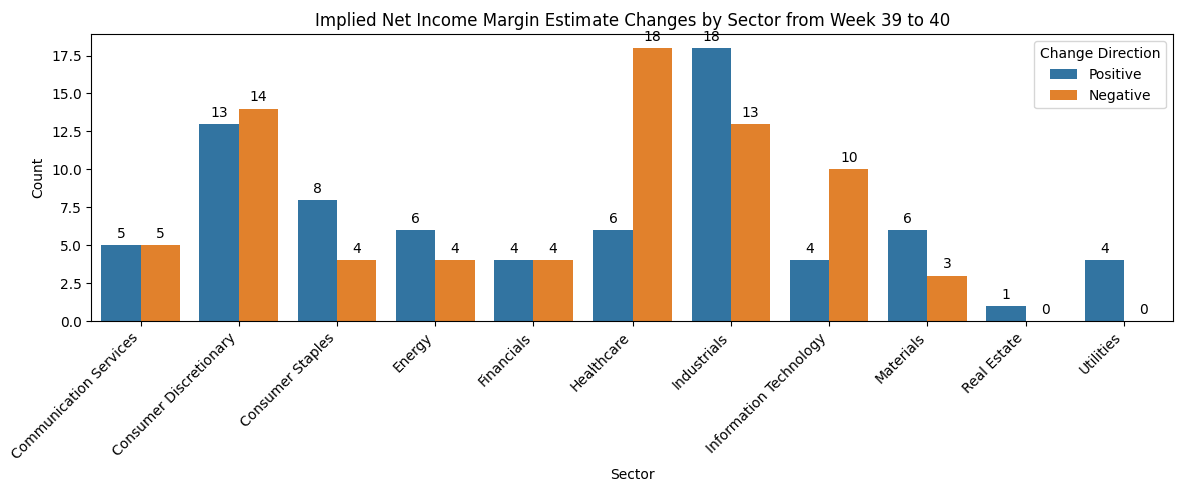 Implied Net Income Margin Estimate Changes by Sector from Week 39 to 40

Change Direction
Positive
Negative

Count

17.5
15.0
12.5
10.0
7.5
5.0
2.5
0.0

5 5
13 14
8 4
6 4
4 4
6 18
18 13
4 10
6 3
1 0
4 0

Communication Services
Consumer Discretionary
Consumer Staples
Energy
Financials
Healthcare
Industrials
Information Technology
Materials
Real Estate
Utilities

Sector